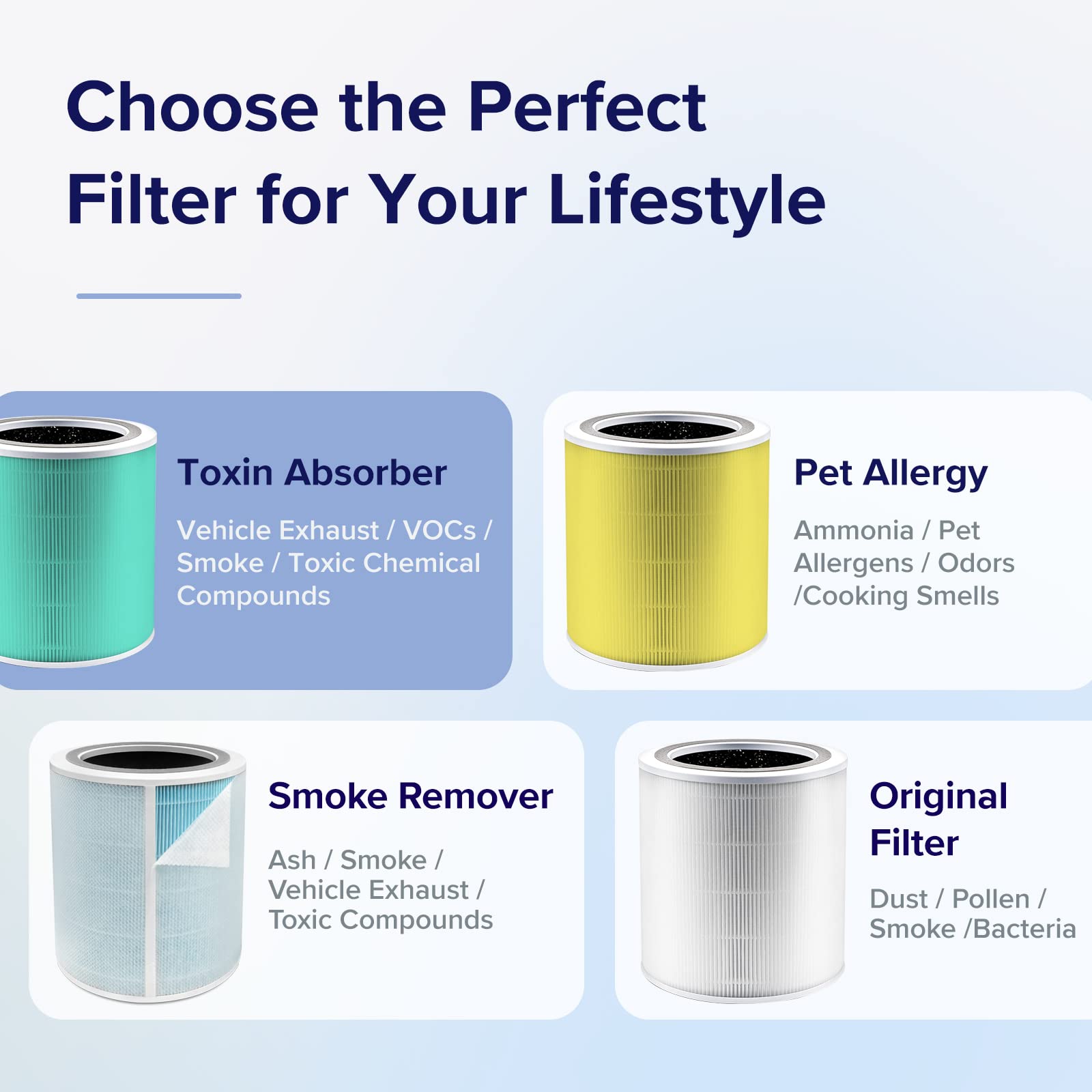 Choose the Perfect Filter for Your Lifestyle

Toxin Absorber

Vehicle Exhaust / VOCs / Smoke / Toxic Chemical Compounds

Pet Allergy

Ammonia / Pet Allergens / Odors /Cooking Smells

Smoke Remover

Ash / Smoke / Vehicle Exhaust / Toxic Compounds

Original Filter

Dust / Pollen / Smoke /Bacteria